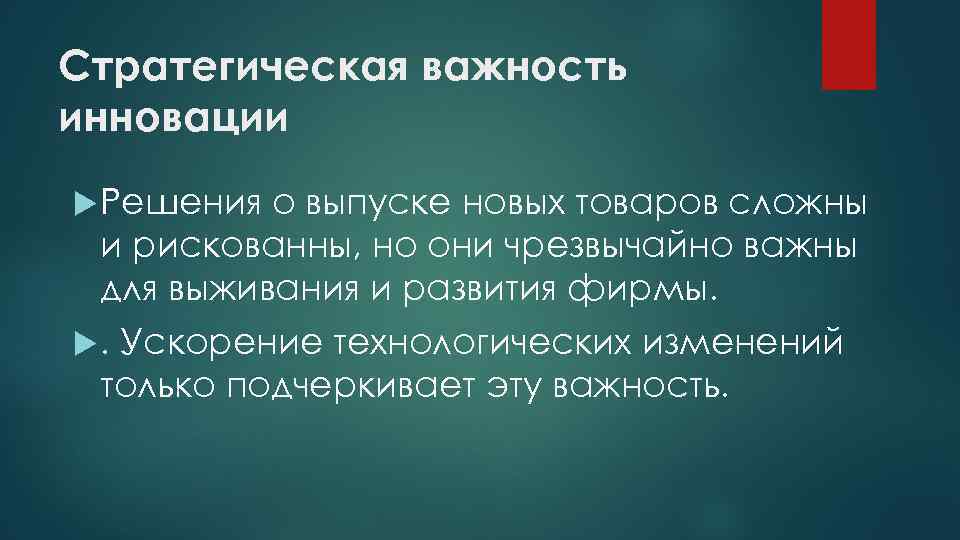 Стратегическая важность инновации

Решения о выпуске новых товаров сложны и рискованны, но они чрезвычайно важны для выживания и развития фирмы.

. Ускорение технологических изменений только подчеркивает эту важность.